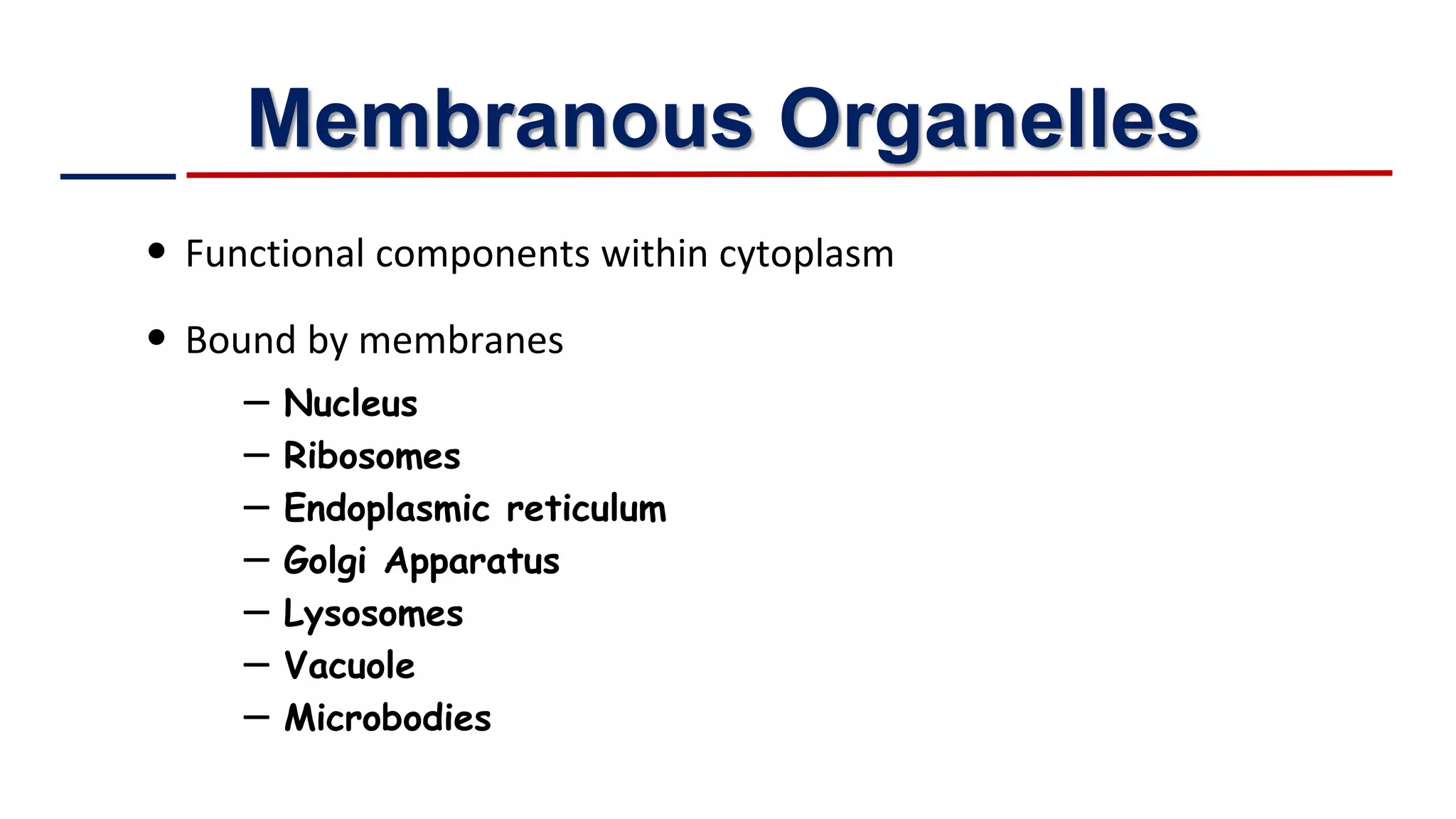 Membranous Organelles

• Functional components within cytoplasm

• Bound by membranes
– Nucleus
– Ribosomes
– Endoplasmic reticulum
– Golgi Apparatus
– Lysosomes
– Vacuole
– Microbodies